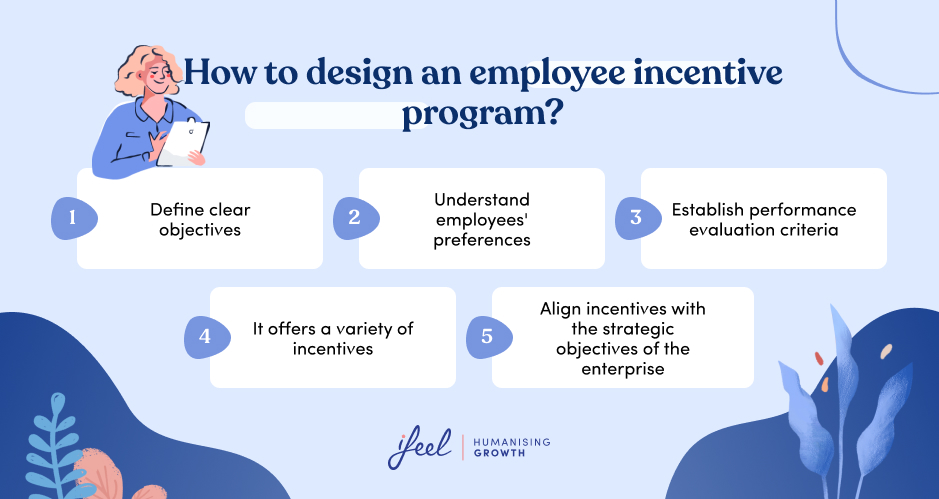 How to design an employee incentive program?

1 Define clear objectives

2 Understand employees' preferences

3 Establish performance evaluation criteria

4 It offers a variety of incentives

5 Align incentives with the strategic objectives of the enterprise

ifeel | HUMANISING GROWTH